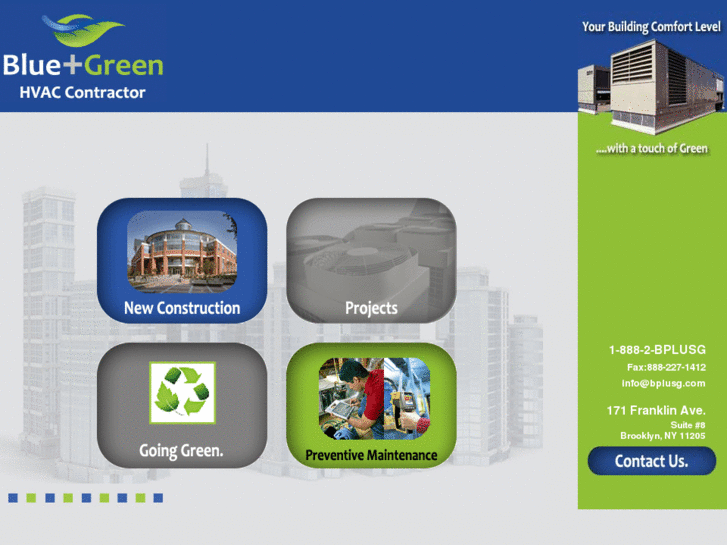 Blue+Green
HVAC Contractor

Your Building Comfort Level

....with a touch of Green

New Construction

Projects

Going Green.

Preventive Maintenance

1-888-2-BPLUSG
Fax:888-227-1412
info@bplusg.com

171 Franklin Ave.
Suite #8
Brooklyn, NY 11205

Contact Us.